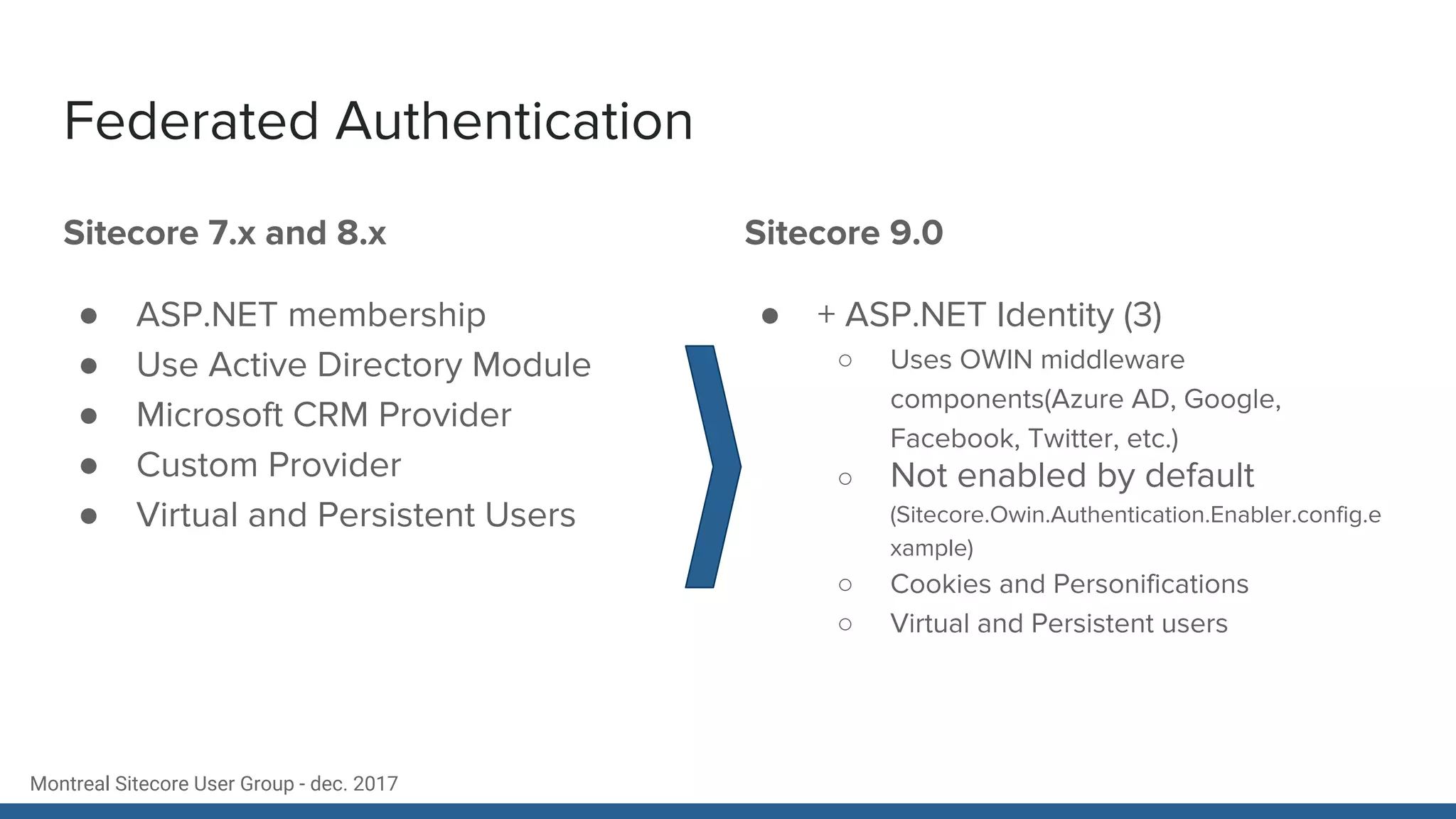 Federated Authentication

Sitecore 7.x and 8.x

- ASP.NET membership
- Use Active Directory Module
- Microsoft CRM Provider
- Custom Provider
- Virtual and Persistent Users

Sitecore 9.0

- + ASP.NET Identity (3)
  - Uses OWIN middleware components(Azure AD, Google, Facebook, Twitter, etc.)
  - Not enabled by default (Sitecore.Owin.Authentication.Enabler.config.example)
  - Cookies and Personifications
  - Virtual and Persistent users

Montreal Sitecore User Group - dec. 2017